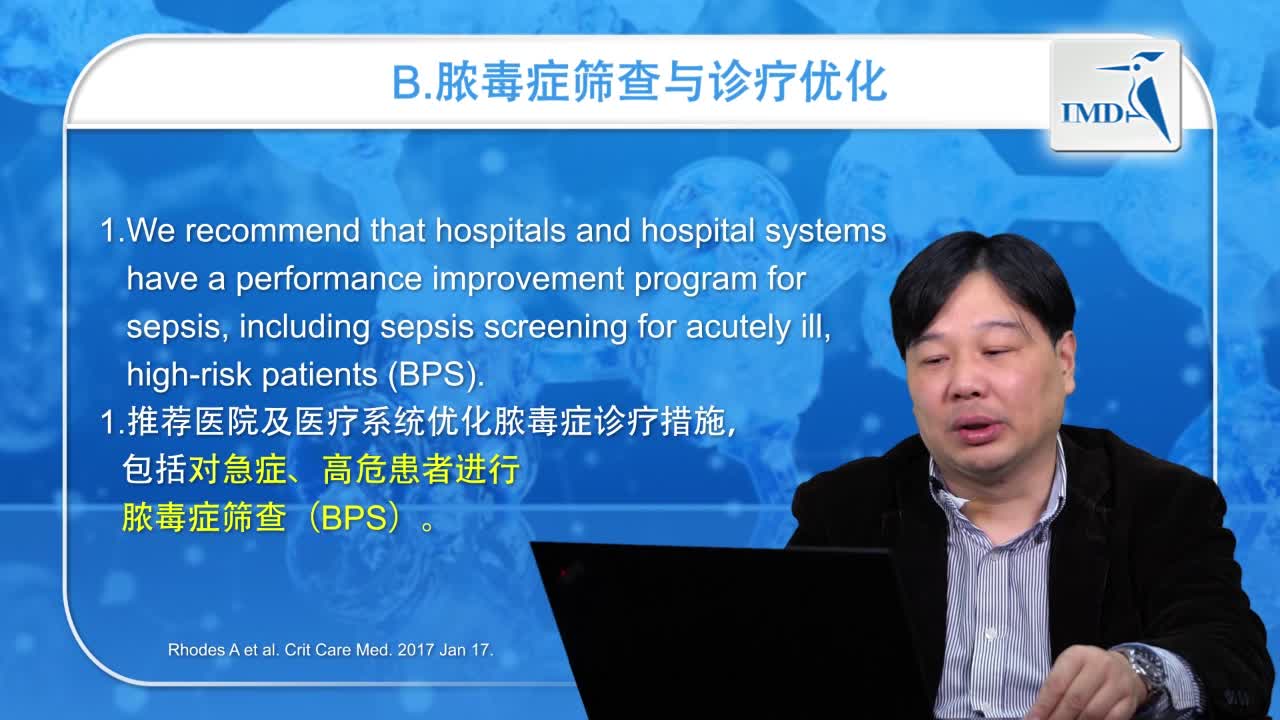 B.脓毒症筛查与诊疗优化

IMD

1.We recommend that hospitals and hospital systems have a performance improvement program for sepsis, including sepsis screening for acutely ill, high-risk patients (BPS).

1.推荐医院及医疗系统优化脓毒症诊疗措施，包括对急症、高危患者进行脓毒症筛查（BPS）。

Rhodes A et al. Crit Care Med. 2017 Jan 17.